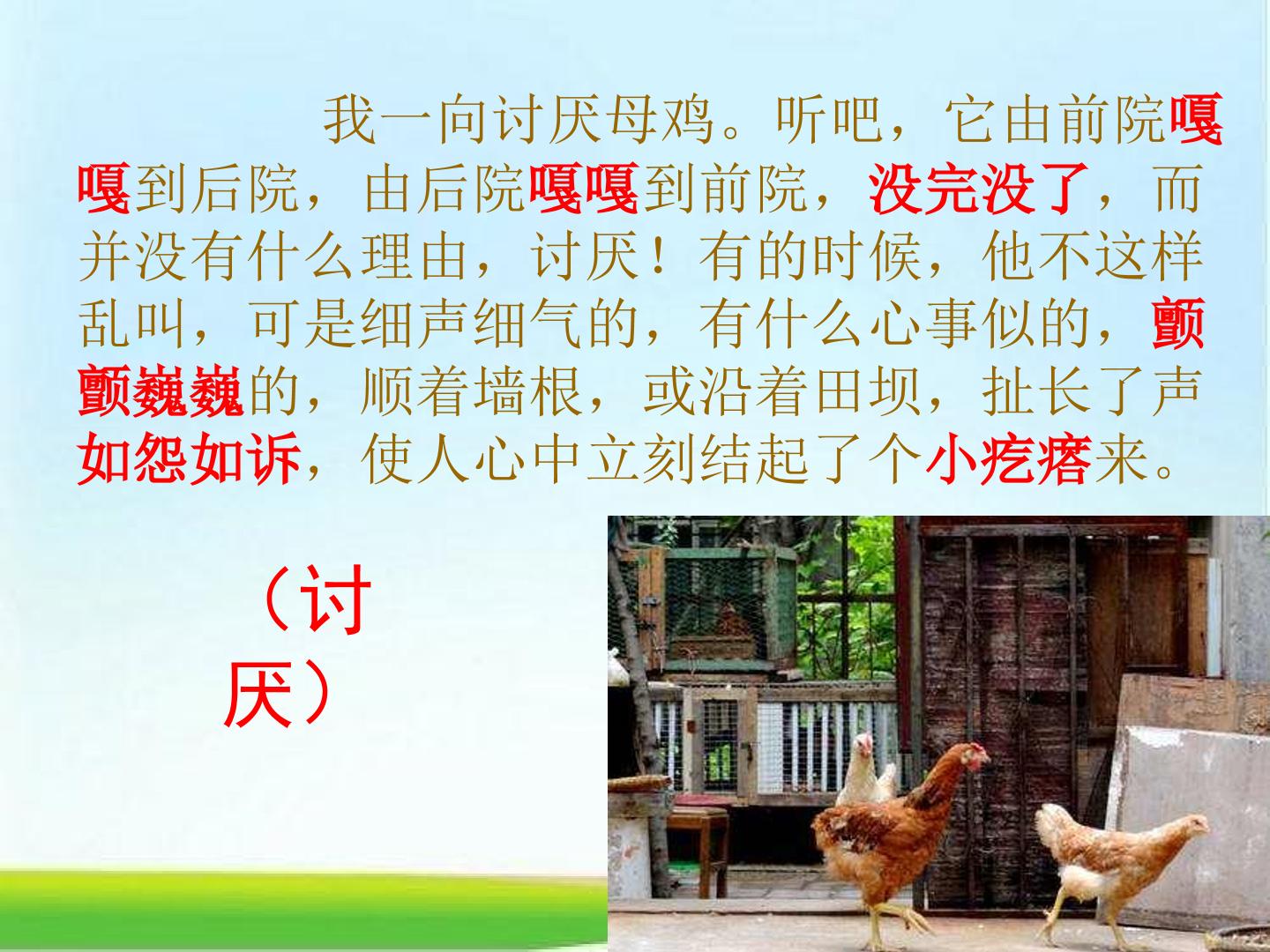 我一向讨厌母鸡。听吧，它由前院嘎嘎到后院，由后院嘎嘎到前院，没完没了，而并没有什么理由，讨厌！有的时候，他不这样乱叫，可是细声细气的，有什么心事似的，颤颤巍巍的，顺着墙根，或沿着田坝，扯长了声如怨如诉，使人心中立刻结起了个小疙瘩来。

（讨厌）